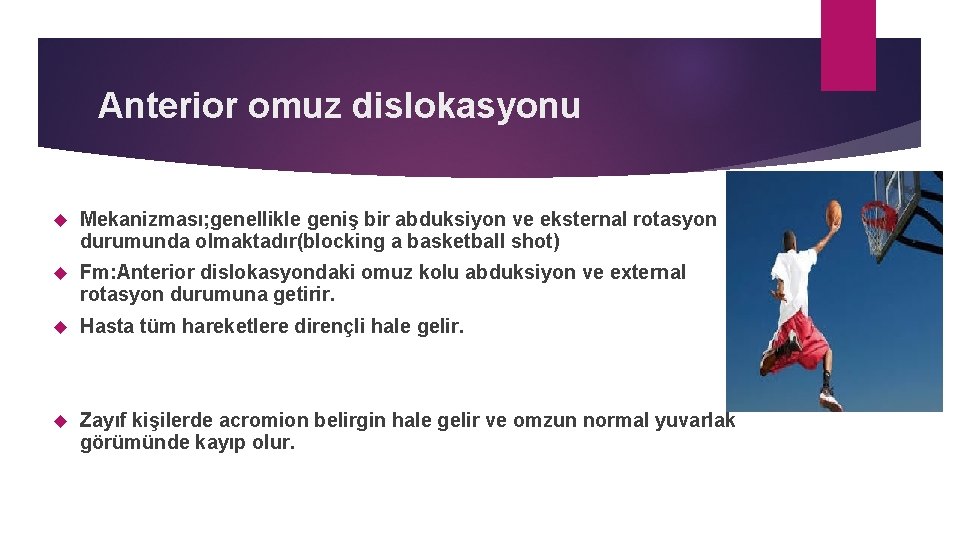 Anterior omuz dislokasyonu

Mekanizması;genellikle geniş bir abduksiyon ve eksternal rotasyon durumunda olmaktadır(blocking a basketball shot)

Fm:Anterior dislokasyondaki omuz kolu abduksiyon ve external rotasyon durumuna getirir.

Hasta tüm hareketlere dirençli hale gelir.

Zayıf kişilerde acromion belirgin hale gelir ve omzun normal yuvarlak görümünde kayıp olur.